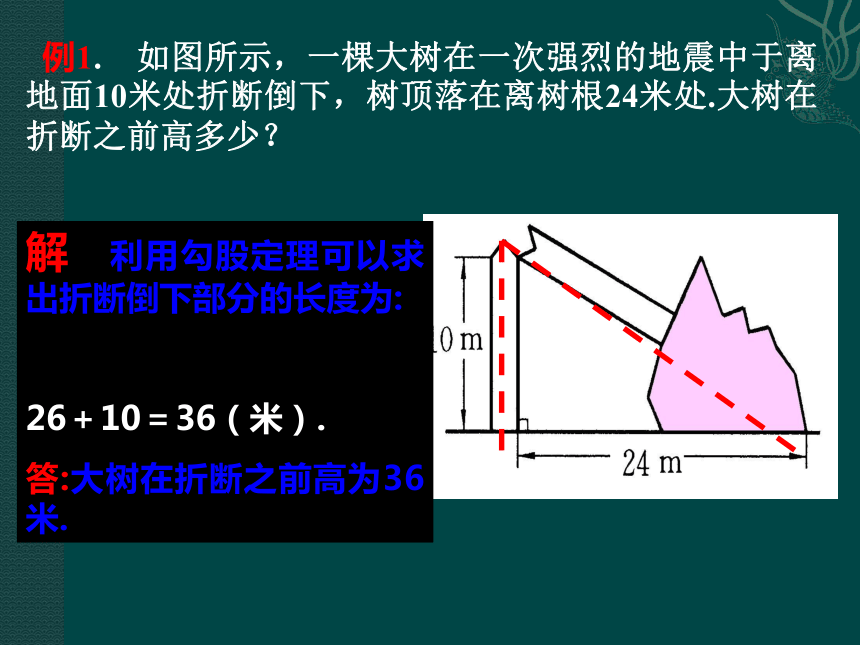 例1． 如图所示，一棵大树在一次强烈的地震中于离地面10米处折断倒下，树顶落在离树根24米处.大树在折断之前高多少？

解 利用勾股定理可以求出折断倒下部分的长度为:

26 + 10 = 36（米）.

答:大树在折断之前高为36米.

10 m

24 m